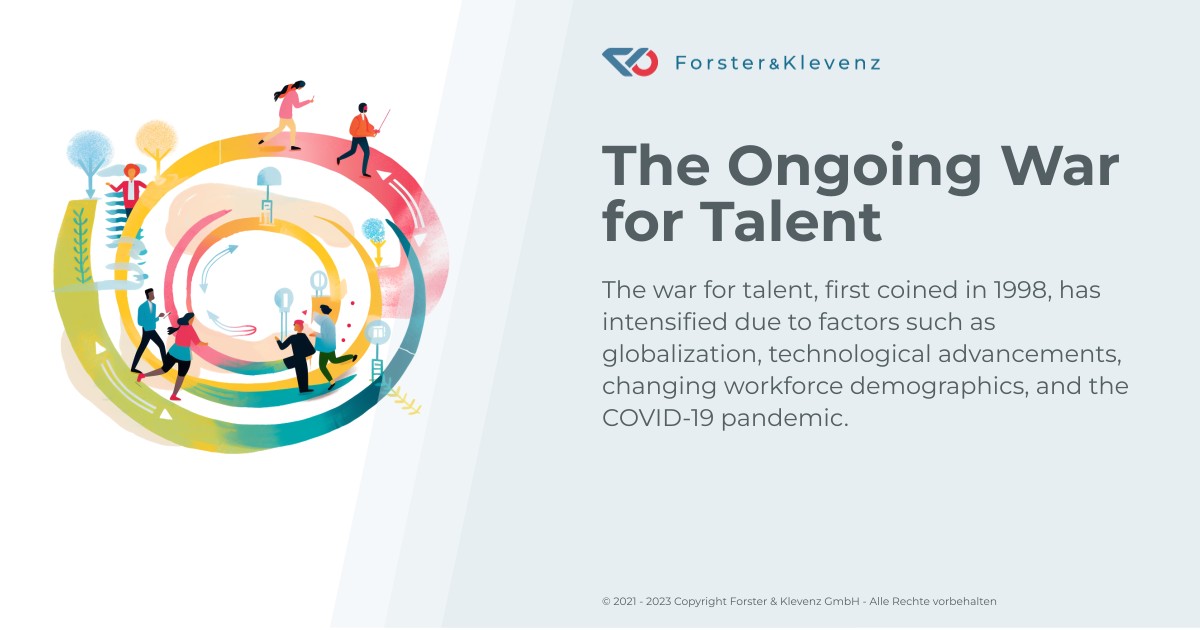 Forster&Klevenz

The Ongoing War for Talent

The war for talent, first coined in 1998, has intensified due to factors such as globalization, technological advancements, changing workforce demographics, and the COVID-19 pandemic.

© 2021 - 2023 Copyright Forster & Klevenz GmbH - Alle Rechte vorbehalten